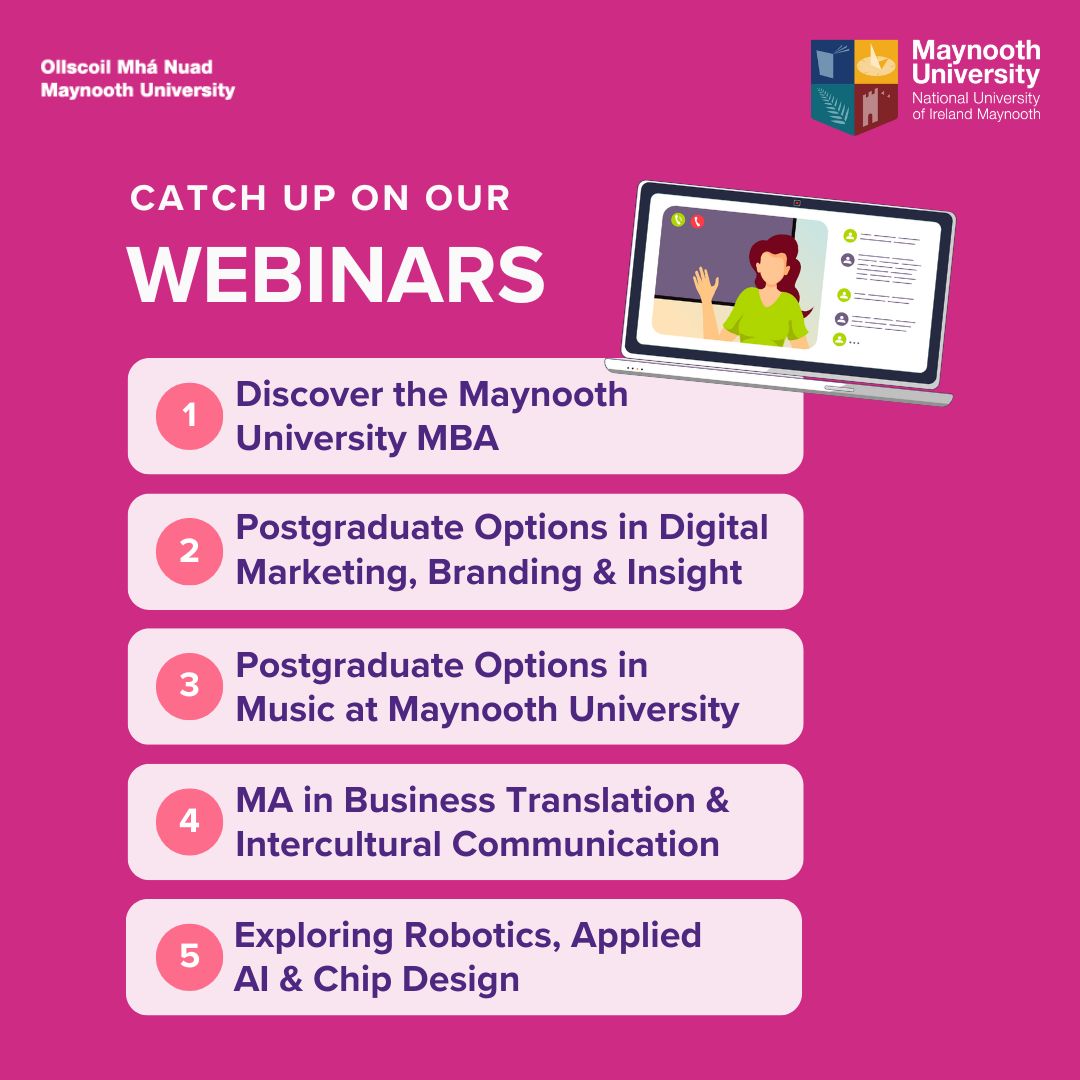 Ollscoil Mhá Nuad
Maynooth University

Maynooth University
National University of Ireland Maynooth

CATCH UP ON OUR
WEBINARS

1 Discover the Maynooth University MBA

2 Postgraduate Options in Digital Marketing, Branding & Insight

3 Postgraduate Options in Music at Maynooth University

4 MA in Business Translation & Intercultural Communication

5 Exploring Robotics, Applied AI & Chip Design